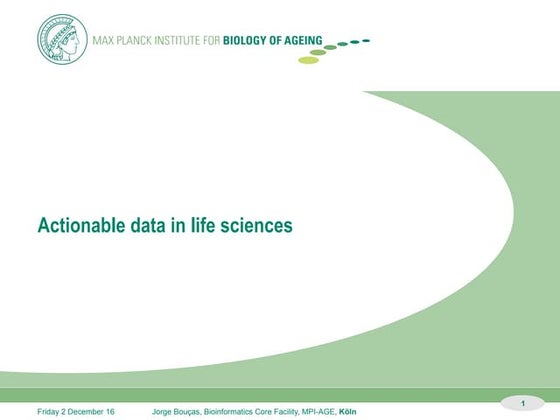 MAX PLANCK INSTITUTE FOR BIOLOGY OF AGEING

Actionable data in life sciences

Friday 2 December 16 Jorge Bouças, Bioinformatics Core Facility, MPI-AGE, Köln

1